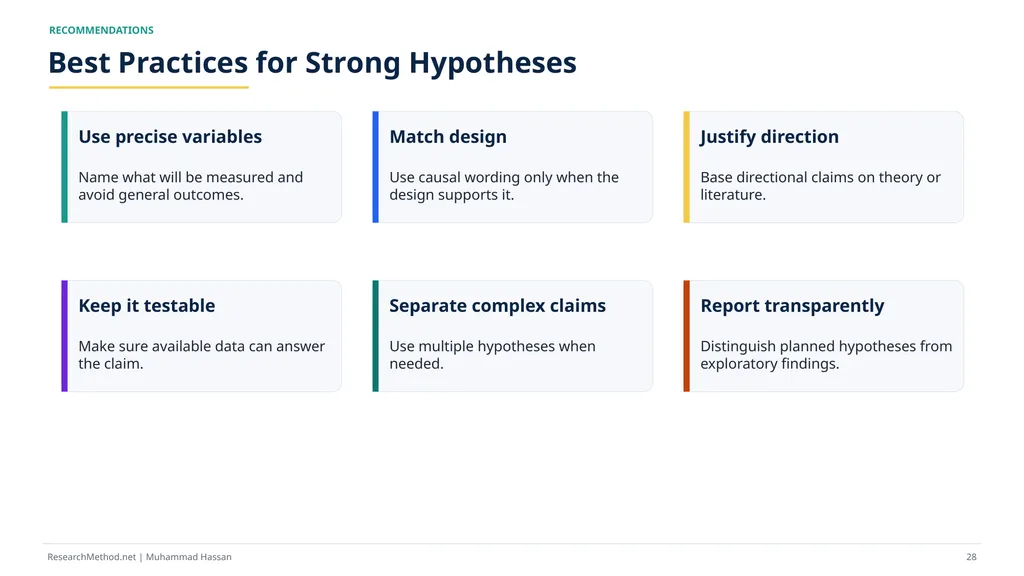 RECOMMENDATIONS

Best Practices for Strong Hypotheses

Use precise variables

Name what will be measured and avoid general outcomes.

Match design

Use causal wording only when the design supports it.

Justify direction

Base directional claims on theory or literature.

Keep it testable

Make sure available data can answer the claim.

Separate complex claims

Use multiple hypotheses when needed.

Report transparently

Distinguish planned hypotheses from exploratory findings.

ResearchMethod.net | Muhammad Hassan

28